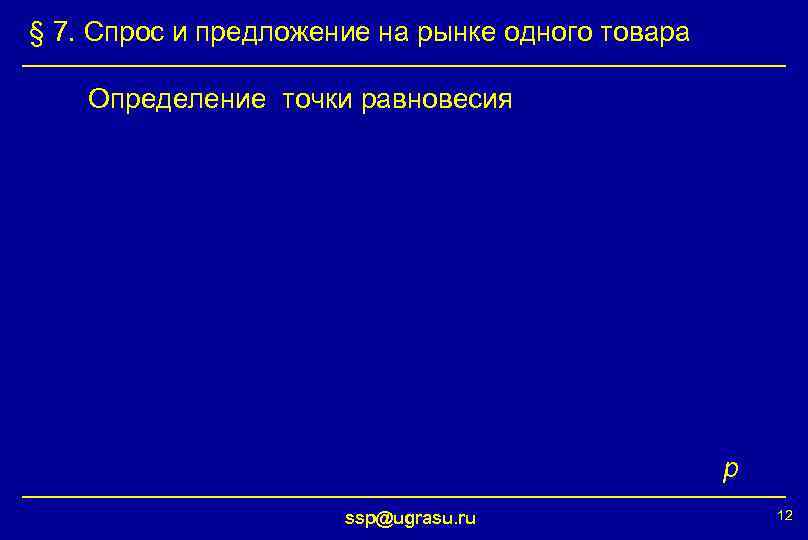 § 7. Спрос и предложение на рынке одного товара

Определение точки равновесия

$p$

ssp@ugrasu.ru

12